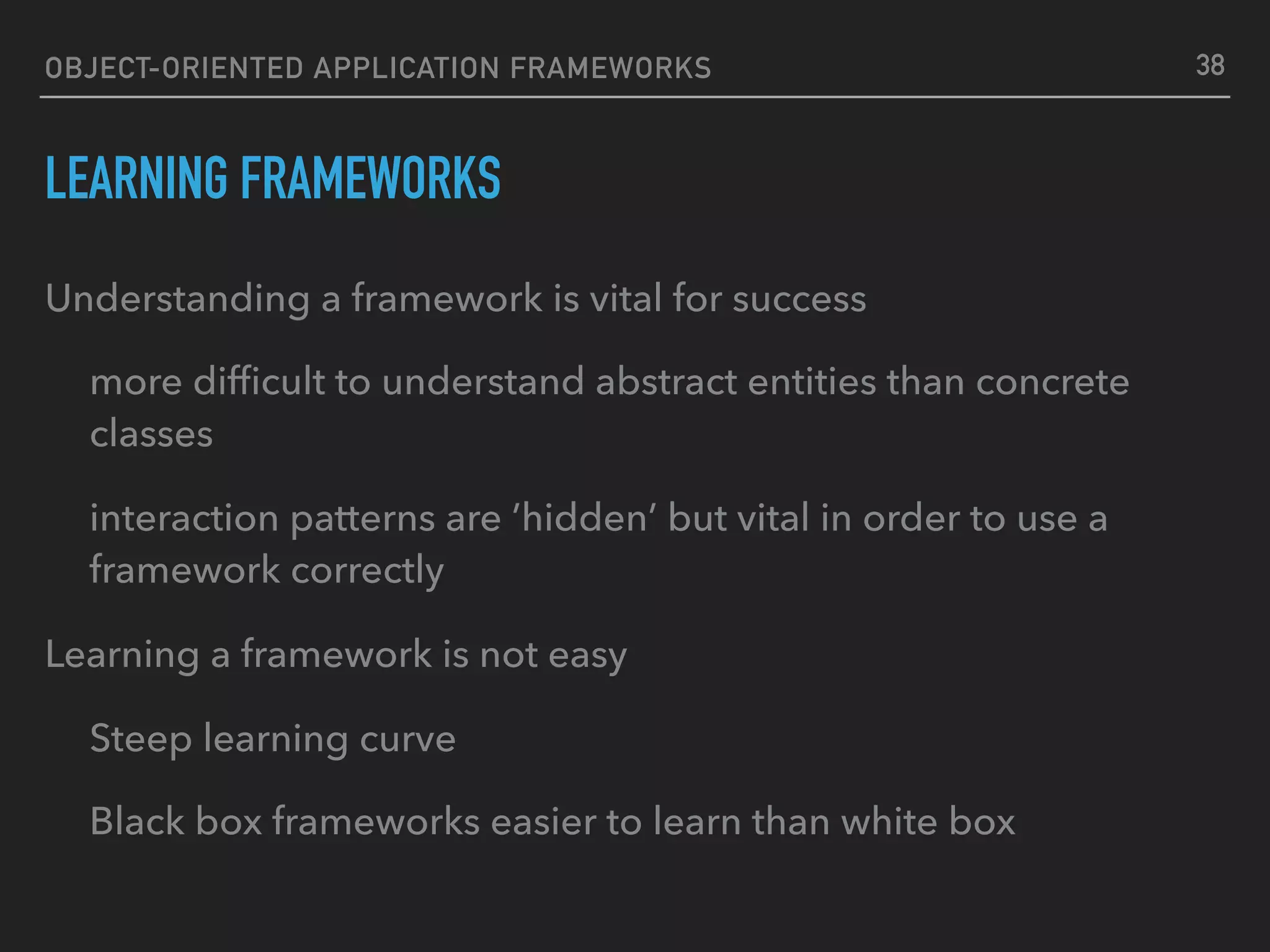 OBJECT-ORIENTED APPLICATION FRAMEWORKS 38

LEARNING FRAMEWORKS

Understanding a framework is vital for success

more difficult to understand abstract entities than concrete classes

interaction patterns are ‘hidden’ but vital in order to use a framework correctly

Learning a framework is not easy

Steep learning curve

Black box frameworks easier to learn than white box